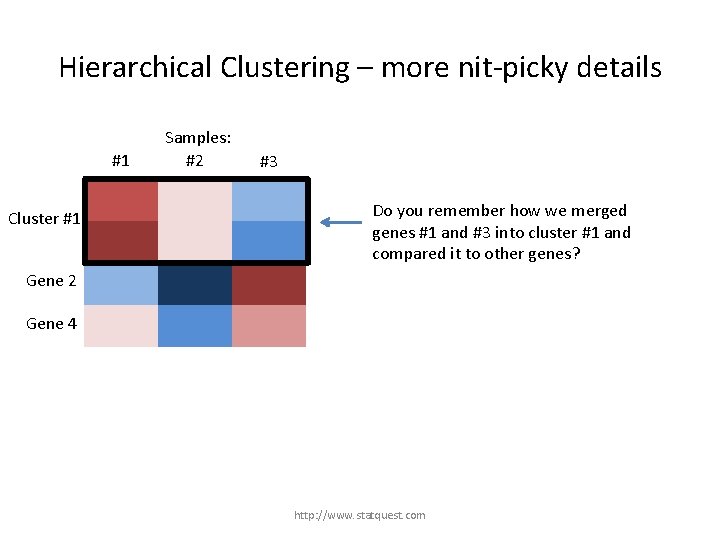 Hierarchical Clustering – more nit-picky details

Samples:

#1 #2 #3

Cluster #1

Gene 2

Gene 4

Do you remember how we merged genes #1 and #3 into cluster #1 and compared it to other genes?

http://www.statquest.com